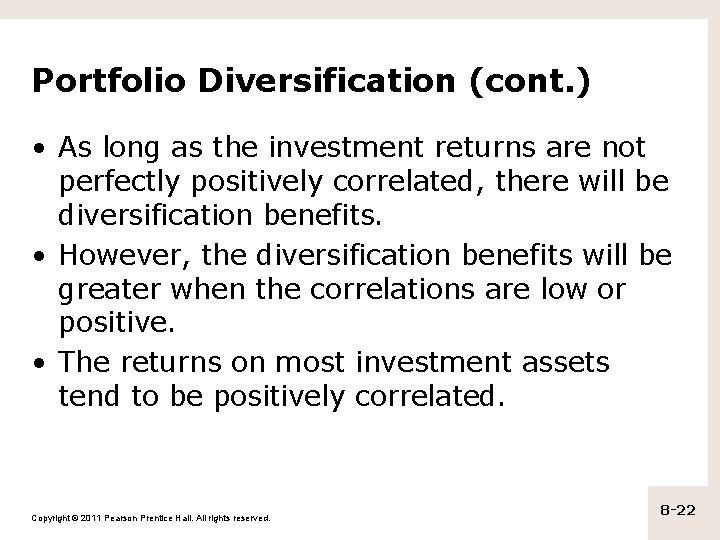 Portfolio Diversification (cont.)

• As long as the investment returns are not perfectly positively correlated, there will be diversification benefits.

• However, the diversification benefits will be greater when the correlations are low or positive.

• The returns on most investment assets tend to be positively correlated.

Copyright © 2011 Pearson Prentice Hall. All rights reserved.

8-22